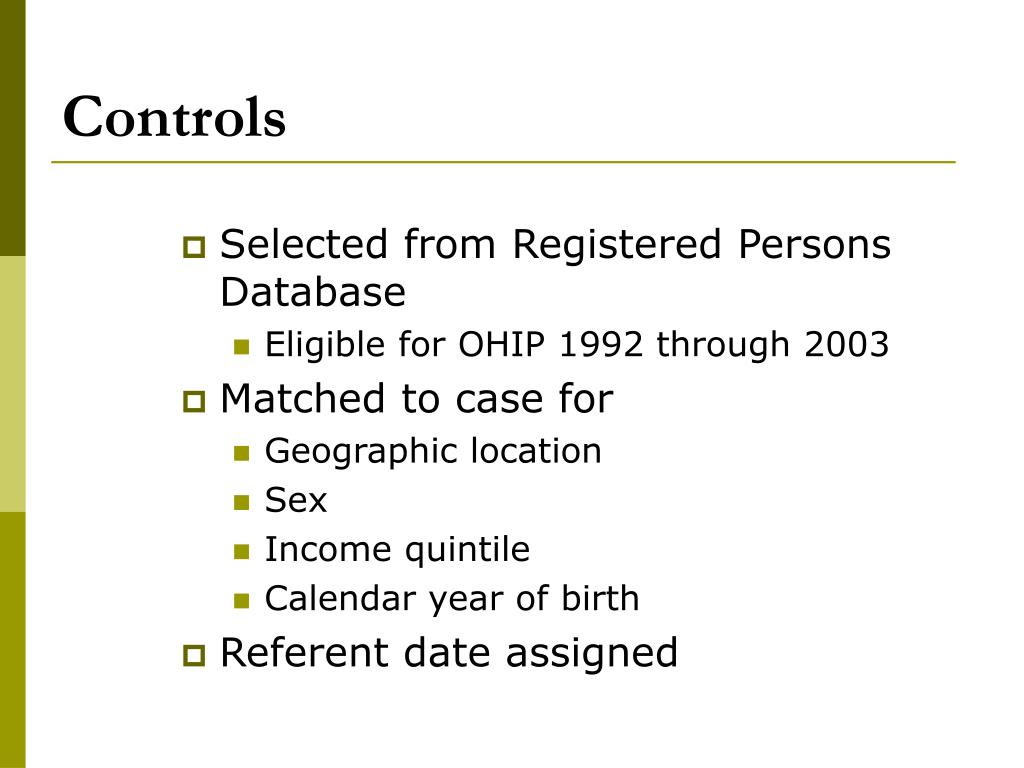 Controls

Selected from Registered Persons Database

Eligible for OHIP 1992 through 2003

Matched to case for

Geographic location

Sex

Income quintile

Calendar year of birth

Referent date assigned